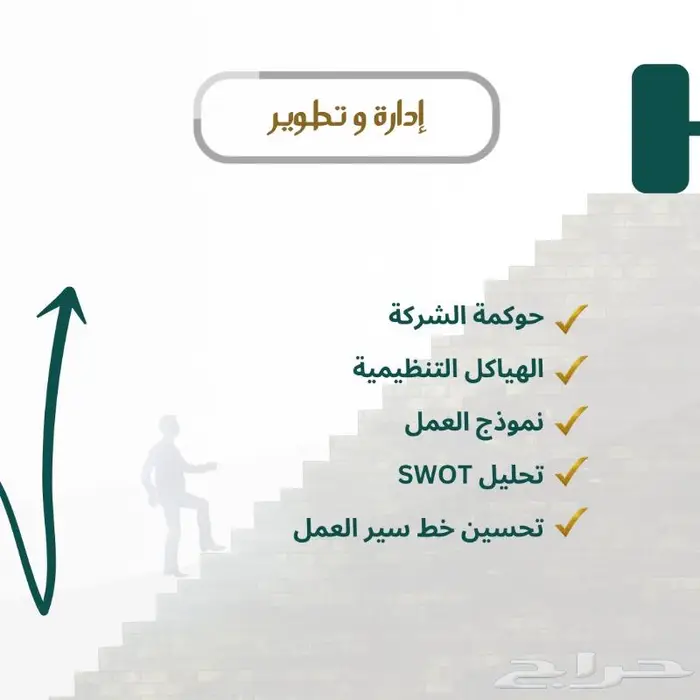 إدارة و تطوير

حوكمة الشركة
الهياكل التنظيمية
نموذج العمل
تحليل SWOT
تحسين خط سير العمل

حراج